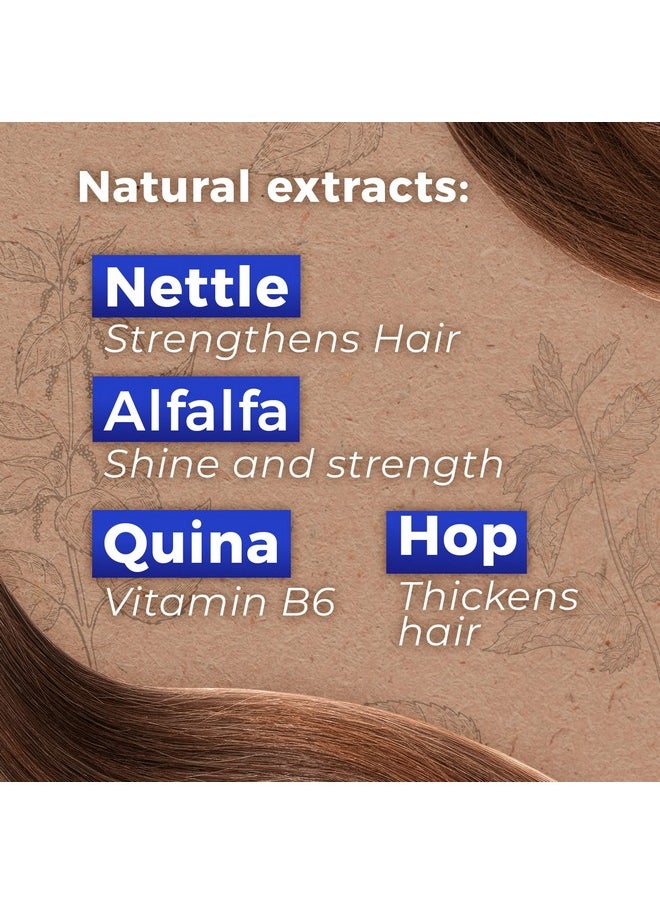 Natural extracts:

Nettle
Strengthens Hair

Alfalfa
Shine and strength

Quina
Vitamin B6

Hop
Thickens hair